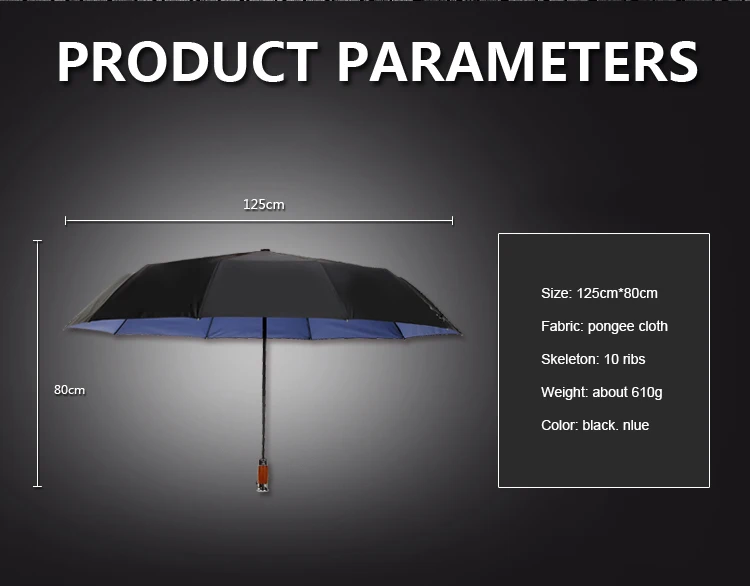 PRODUCT PARAMETERS

125cm

80cm

Size: 125cm*80cm

Fabric: pongee cloth

Skeleton: 10 ribs

Weight: about 610g

Color: black. nlue